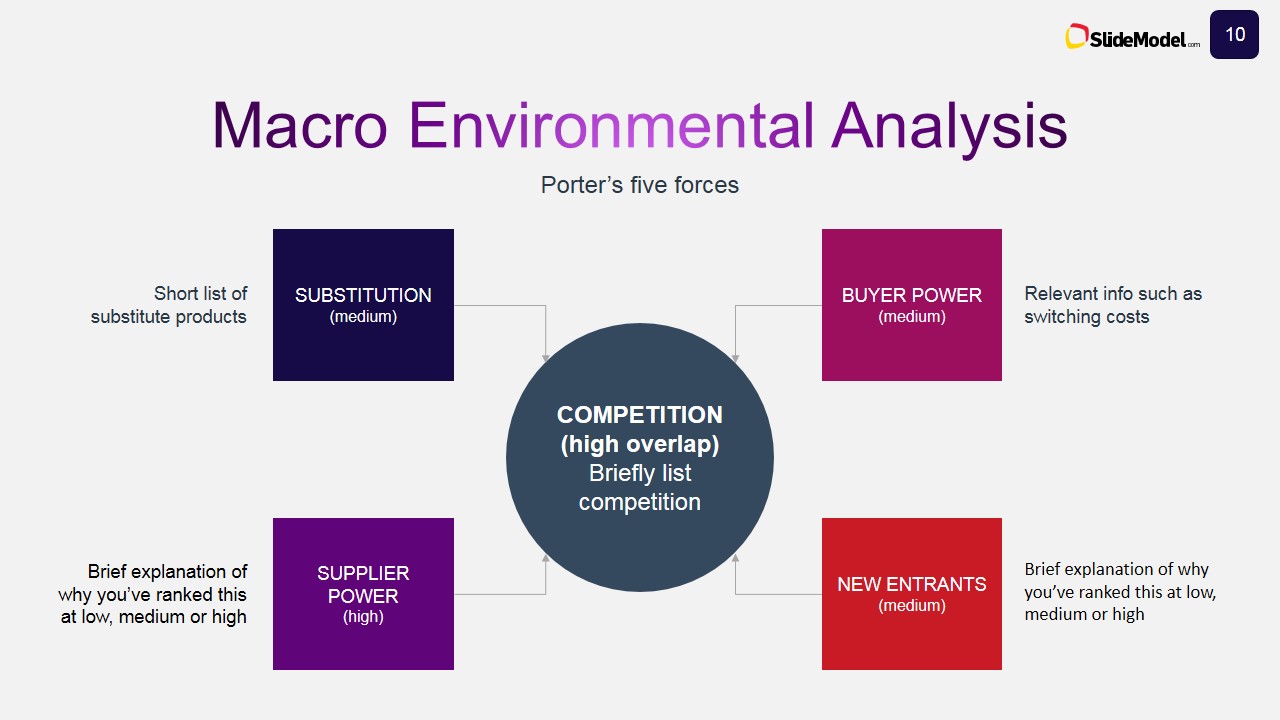 SlideModel.com

10

Macro Environmental Analysis

Porter's five forces

Short list of substitute products

SUBSTITUTION
(medium)

BUYER POWER
(medium)

Relevant info such as switching costs

COMPETITION
(high overlap)
Briefly list competition

Brief explanation of why you've ranked this at low, medium or high

SUPPLIER POWER
(high)

NEW ENTRANTS
(medium)

Brief explanation of why you've ranked this at low, medium or high